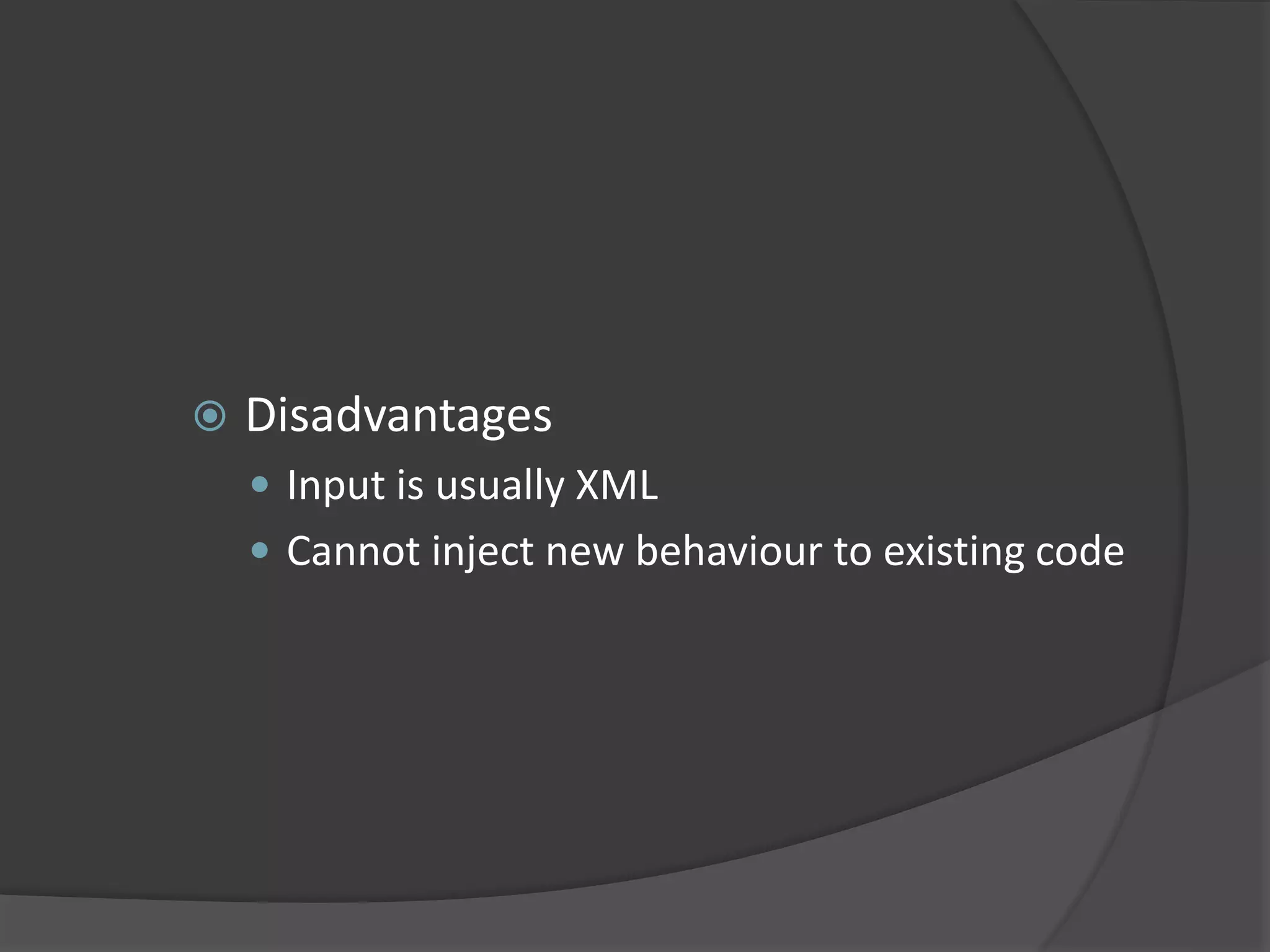 Disadvantages

Input is usually XML

Cannot inject new behaviour to existing code